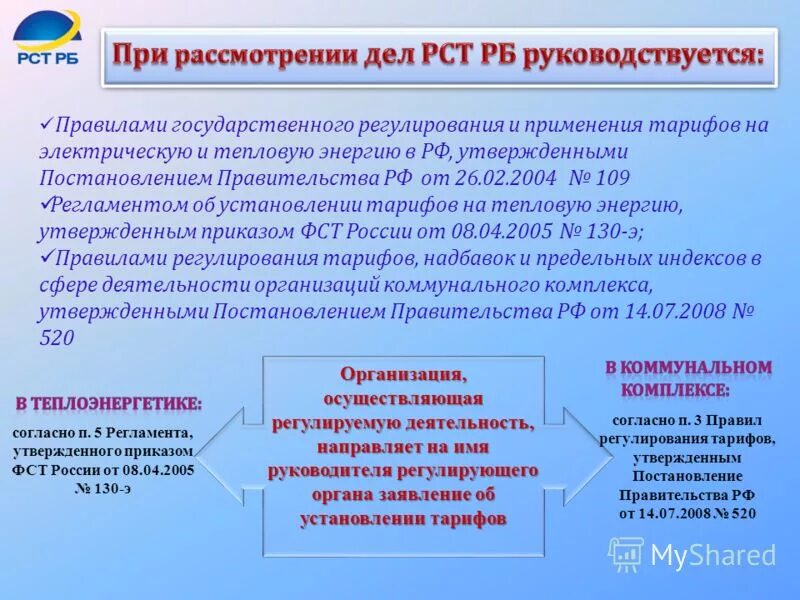 РСТ РБ

При рассмотрении дел РСТ РБ руководствуется:

✓Правилами государственного регулирования и применения тарифов на электрическую и тепловую энергию в РФ, утвержденными Постановлением Правительства РФ от 26.02.2004 № 109
✓Регламентом об установлении тарифов на тепловую энергию, утвержденным приказом ФСТ России от 08.04.2005 № 130-э;
✓Правилами регулирования тарифов, надбавок и предельных индексов в сфере деятельности организаций коммунального комплекса, утвержденными Постановлением Правительства РФ от 14.07.2008 № 520

В ТЕПЛОЭНЕРГЕТИКЕ:

согласно п. 5 Регламента, утвержденного приказом ФСТ России от 08.04.2005 № 130-э

Организация, осуществляющая регулируемую деятельность, направляет на имя руководителя регулирующего органа заявление об установлении тарифов

В КОММУНАЛЬНОМ КОМПЛЕКСЕ:

согласно п. 3 Правил регулирования тарифов, утвержденным Постановление Правительства РФ от 14.07.2008 № 520

MyShared